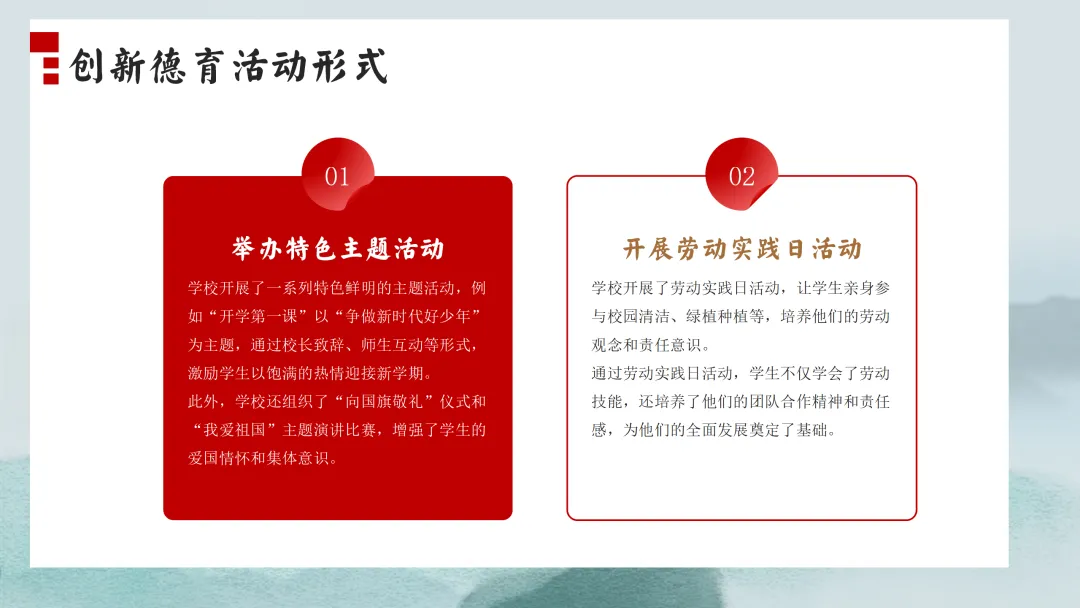 创新德育活动形式

01

举办特色主题活动

学校开展了一系列特色鲜明的主题活动，例如“开学第一课”以“争做新时代好少年”为主题，通过校长致辞、师生互动等形式，激励学生以饱满的热情迎接新学期。

此外，学校还组织了“向国旗敬礼”仪式和“我爱祖国”主题演讲比赛，增强了学生的爱国情怀和集体意识。

02

开展劳动实践日活动

学校开展了劳动实践日活动，让学生亲身参与校园清洁、绿植种植等，培养他们的劳动观念和责任意识。

通过劳动实践日活动，学生不仅学会了劳动技能，还培养了他们的团队合作精神和责任感，为他们的全面发展奠定了基础。